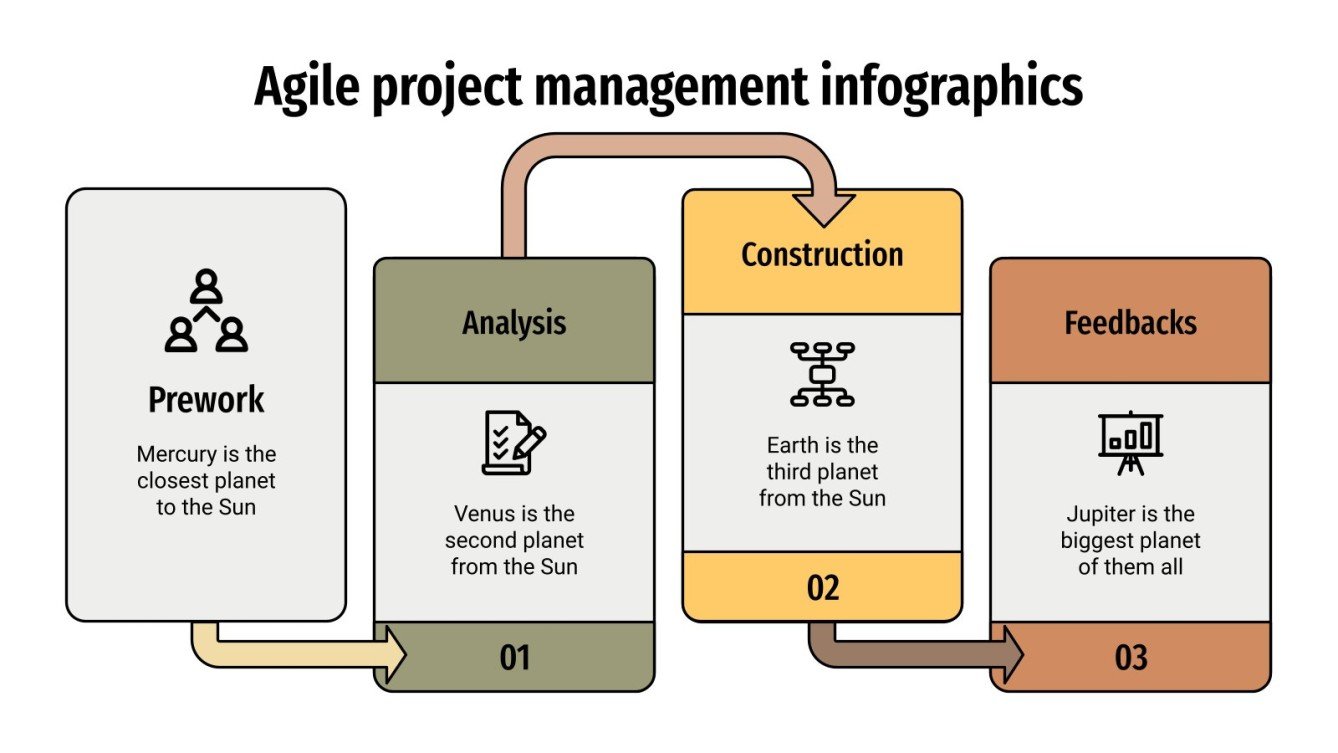 Agile project management infographics

Prework

Mercury is the closest planet to the Sun

Analysis

Venus is the second planet from the Sun

01

Construction

Earth is the third planet from the Sun

02

Feedbacks

Jupiter is the biggest planet of them all

03